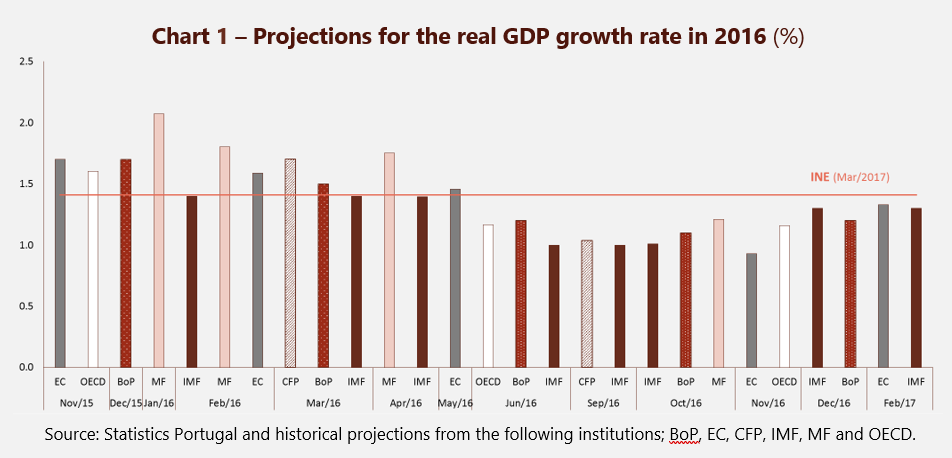 Chart 1 – Projections for the real GDP growth rate in 2016 (%)

2.5
2.0
1.5
1.0
0.5
0.0

INE (Mar/2017)

EC OECD BoP MF IMF MF EC CFP BoP IMF MF IMF EC OECD BoP IMF CFP IMF IMF BoP MF EC OECD IMF BoP EC IMF

Nov/15 Dec/15 Jan/16 Feb/16 Mar/16 Apr/16 May/16 Jun/16 Sep/16 Oct/16 Nov/16 Dec/16 Feb/17

Source: Statistics Portugal and historical projections from the following institutions; BoP, EC, CFP, IMF, MF and OECD.